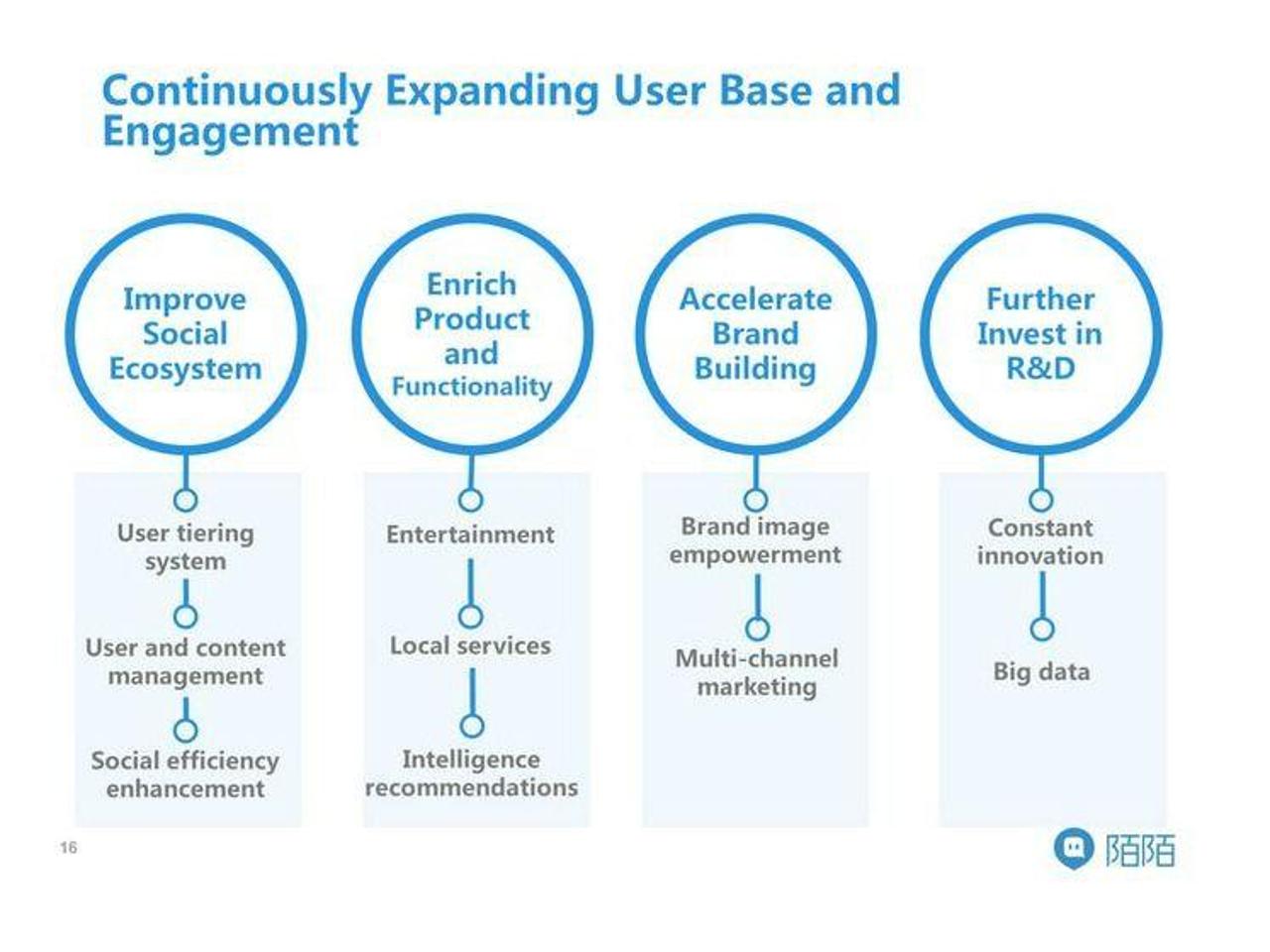 Continuously Expanding User Base and Engagement

Improve Social Ecosystem

User tiering system

User and content management

Social efficiency enhancement

Enrich Product and Functionality

Entertainment

Local services

Intelligence recommendations

Accelerate Brand Building

Brand image empowerment

Multi-channel marketing

Further Invest in R&D

Constant innovation

Big data

16

陌陌